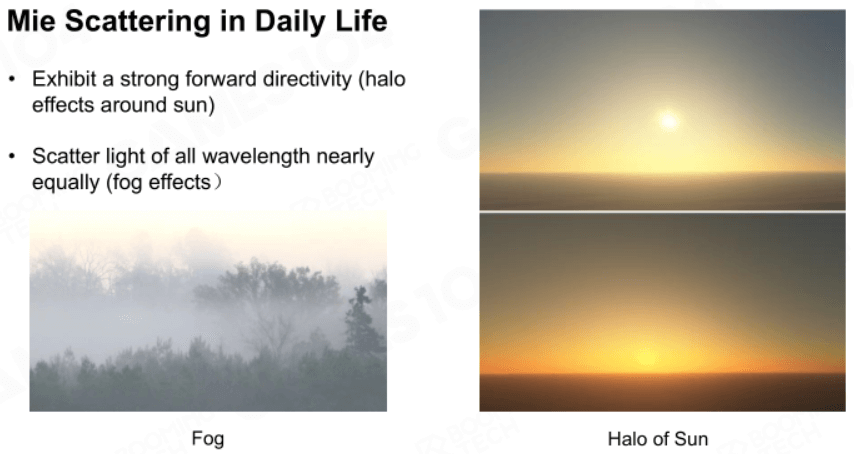 Mie Scattering in Daily Life

• Exhibit a strong forward directivity (halo effects around sun)

• Scatter light of all wavelength nearly equally (fog effects）

Fog

Halo of Sun